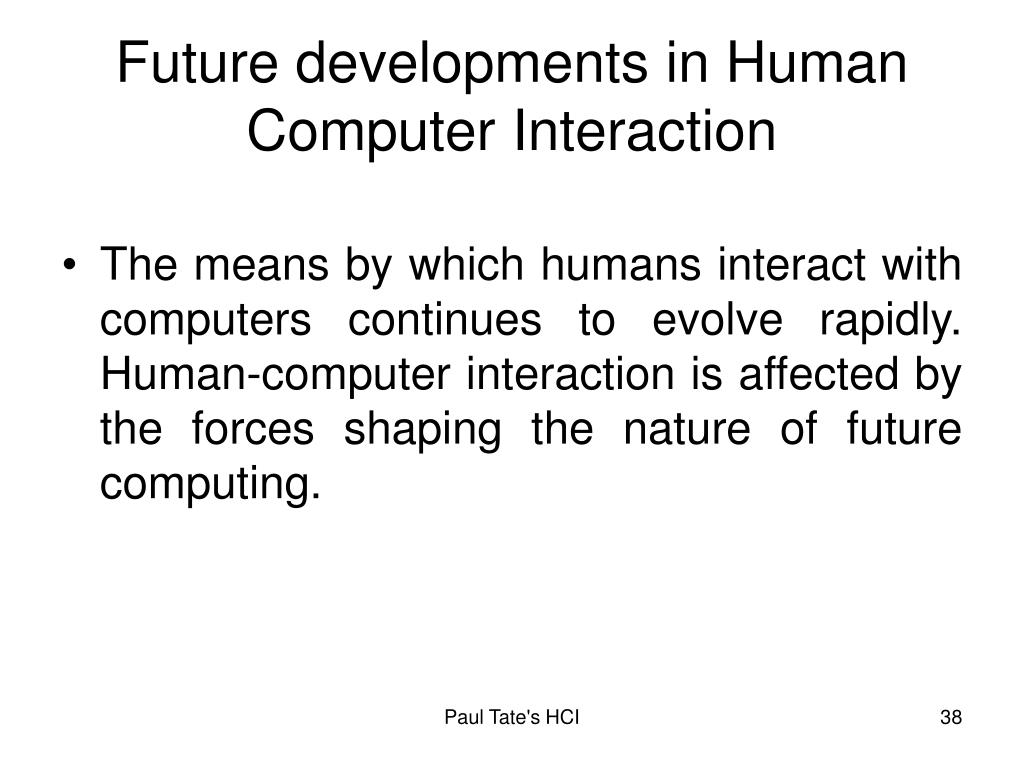 Future developments in Human Computer Interaction

• The means by which humans interact with computers continues to evolve rapidly. Human-computer interaction is affected by the forces shaping the nature of future computing.

Paul Tate's HCI

38